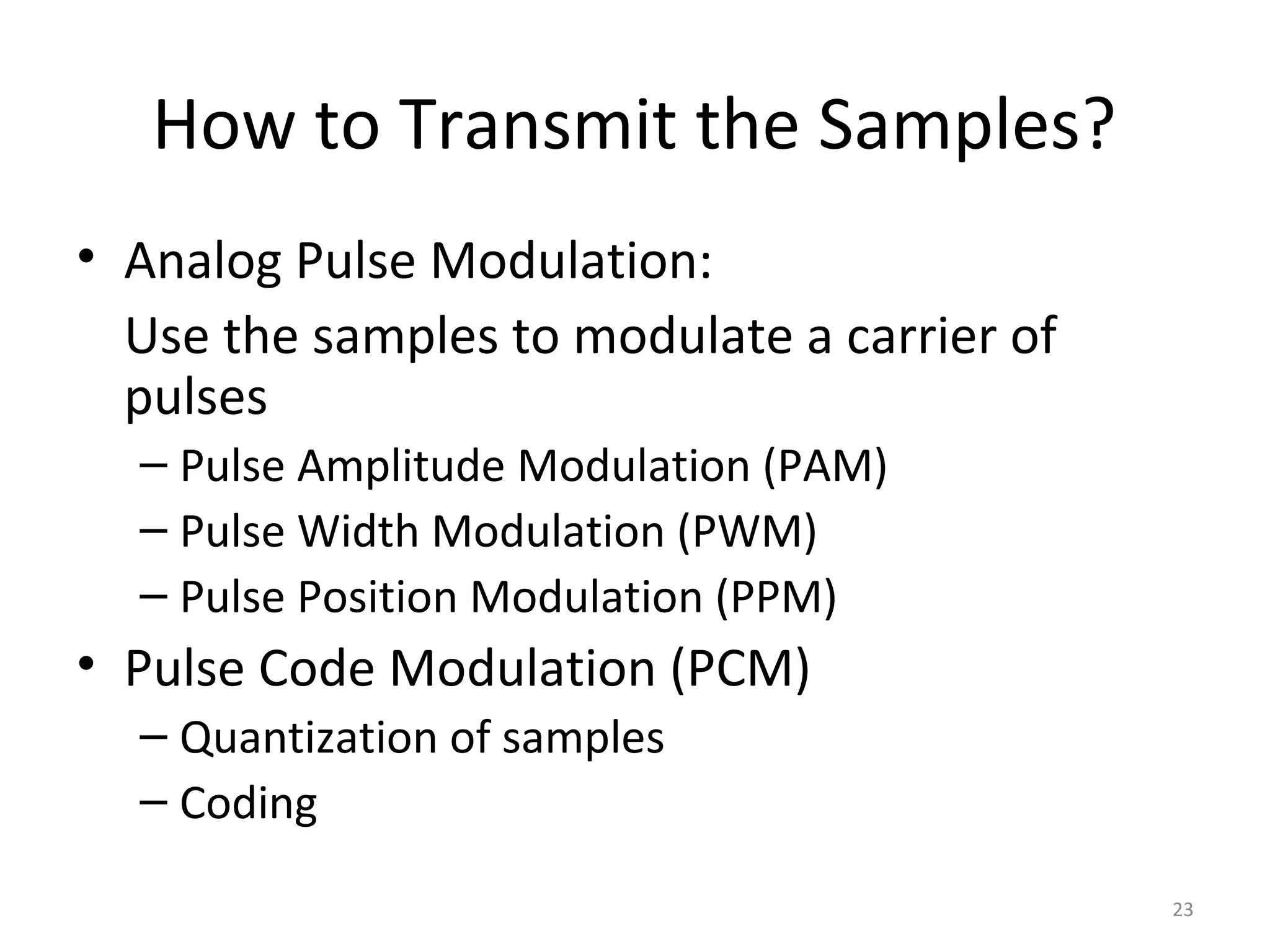 How to Transmit the Samples?

• Analog Pulse Modulation:

Use the samples to modulate a carrier of pulses

– Pulse Amplitude Modulation (PAM)
– Pulse Width Modulation (PWM)
– Pulse Position Modulation (PPM)

• Pulse Code Modulation (PCM)

– Quantization of samples
– Coding

23